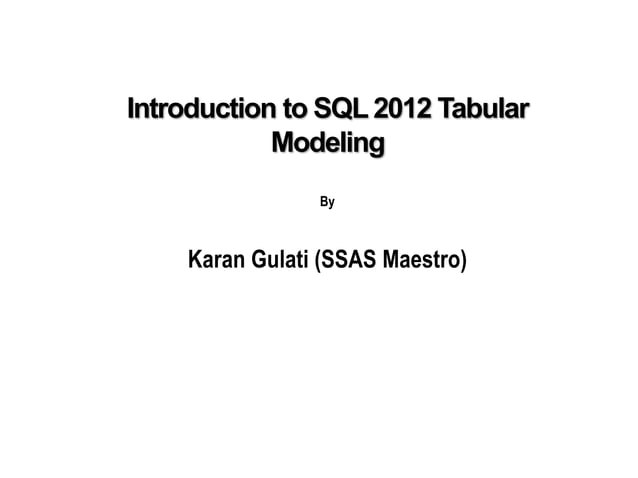 Introduction to SQL 2012 Tabular Modeling

By

Karan Gulati (SSAS Maestro)